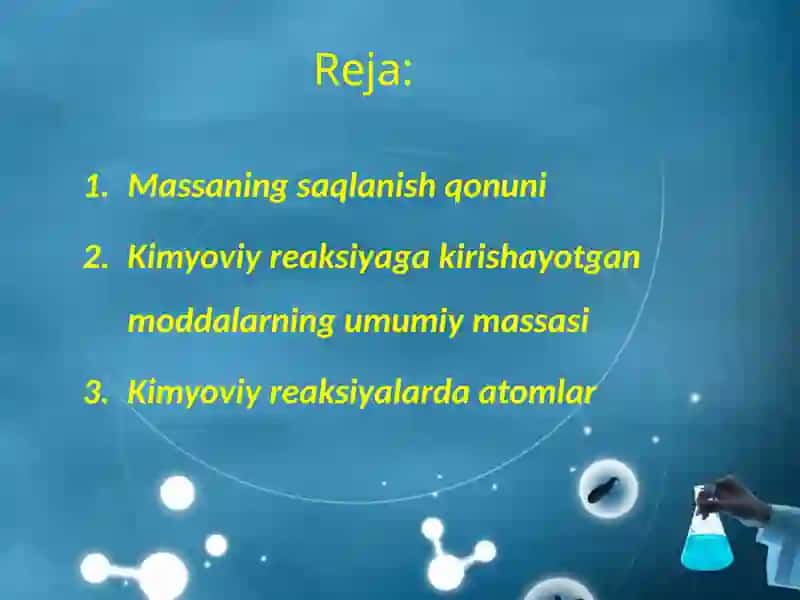 Reja:

1. Massaning saqlanish qonuni

2. Kimyoviy reaksiyaga kirishayotgan moddalarning umumiy massasi

3. Kimyoviy reaksiyalarda atomlar